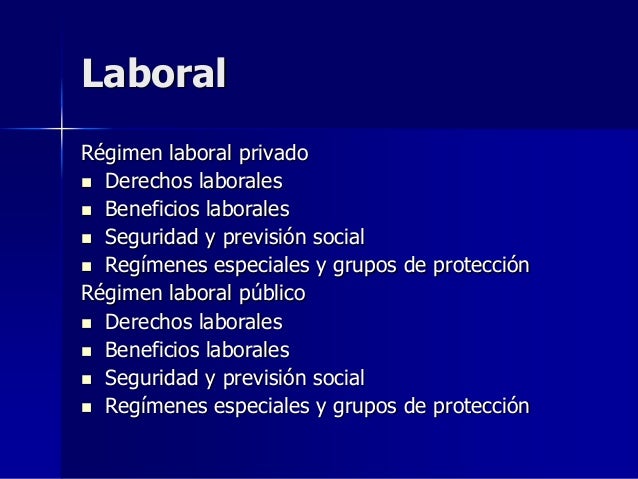 Laboral

Régimen laboral privado
- Derechos laborales
- Beneficios laborales
- Seguridad y previsión social
- Regímenes especiales y grupos de protección

Régimen laboral público
- Derechos laborales
- Beneficios laborales
- Seguridad y previsión social
- Regímenes especiales y grupos de protección